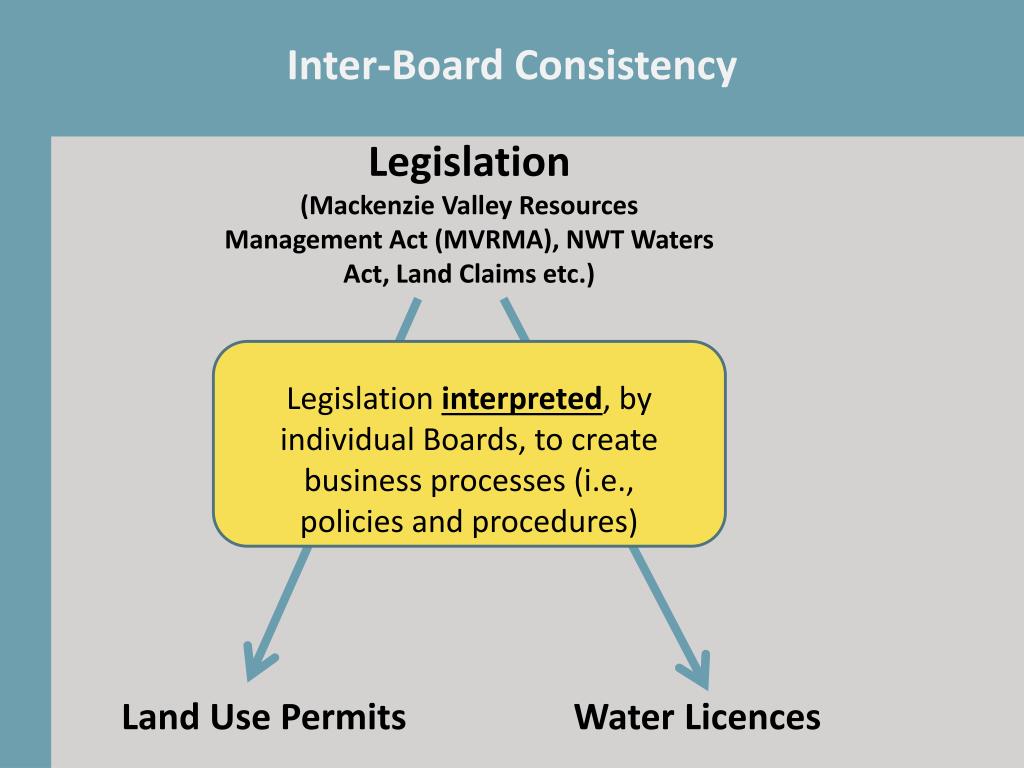 Inter-Board Consistency

Legislation
(Mackenzie Valley Resources Management Act (MVRMA), NWT Waters Act, Land Claims etc.)

Legislation interpreted, by individual Boards, to create business processes (i.e., policies and procedures)

Land Use Permits

Water Licences